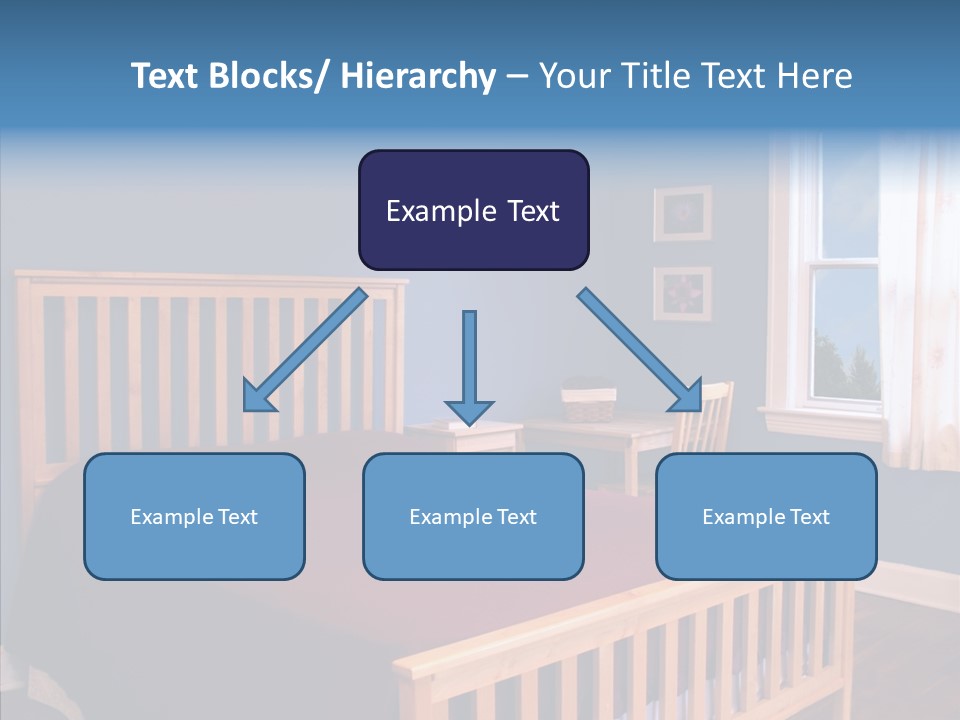 Text Blocks/ Hierarchy – Your Title Text Here

Example Text

Example Text

Example Text

Example Text